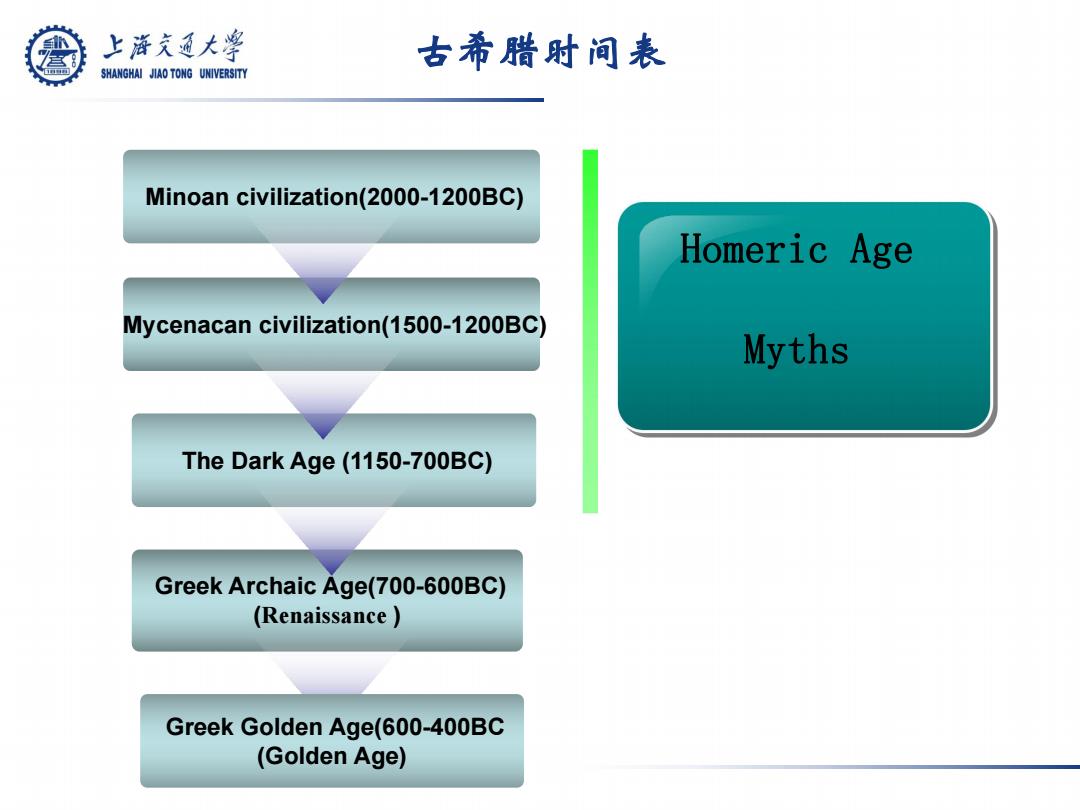 上海交通大学
SHANGHAI JIAO TONG UNIVERSITY

古希腊时间表

Minoan civilization(2000-1200BC)

Mycenacan civilization(1500-1200BC)

The Dark Age (1150-700BC)

Greek Archaic Age(700-600BC)
(Renaissance )

Greek Golden Age(600-400BC
(Golden Age)

Homeric Age

Myths